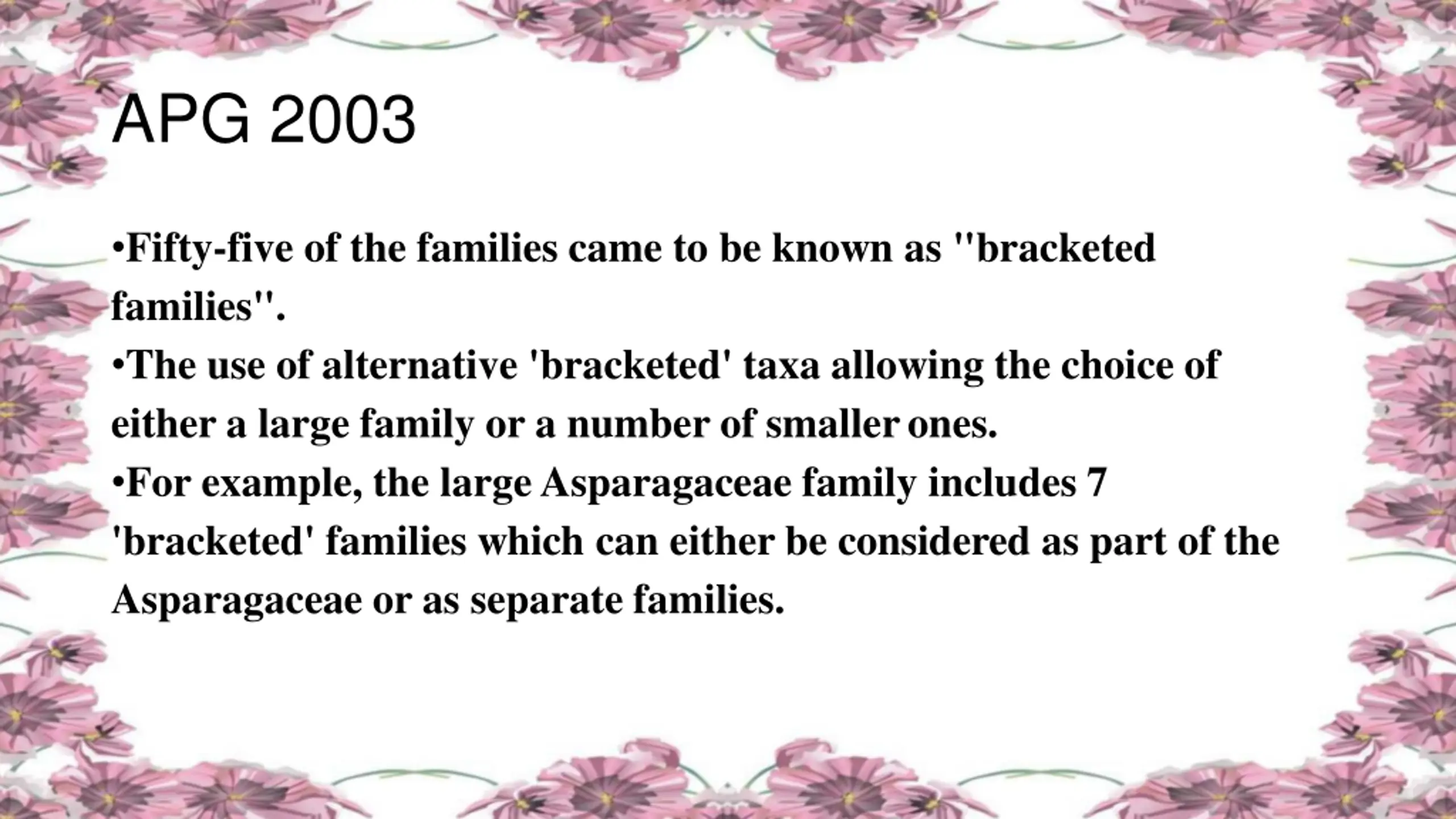 APG 2003

•Fifty-five of the families came to be known as "bracketed families".
•The use of alternative 'bracketed' taxa allowing the choice of either a large family or a number of smaller ones.
•For example, the large Asparagaceae family includes 7 'bracketed' families which can either be considered as part of the Asparagaceae or as separate families.